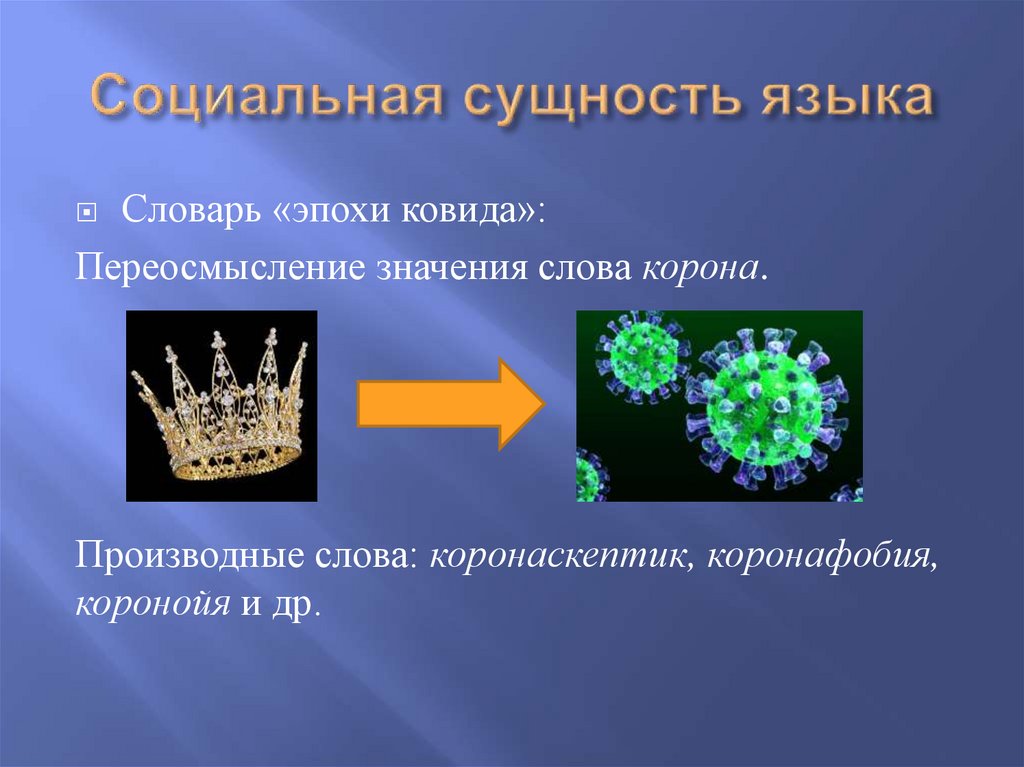 Социальная сущность языка

Словарь «эпохи ковида»:

Переосмысление значения слова корона.

Производные слова: коронаскептик, коронафобия, коронойя и др.